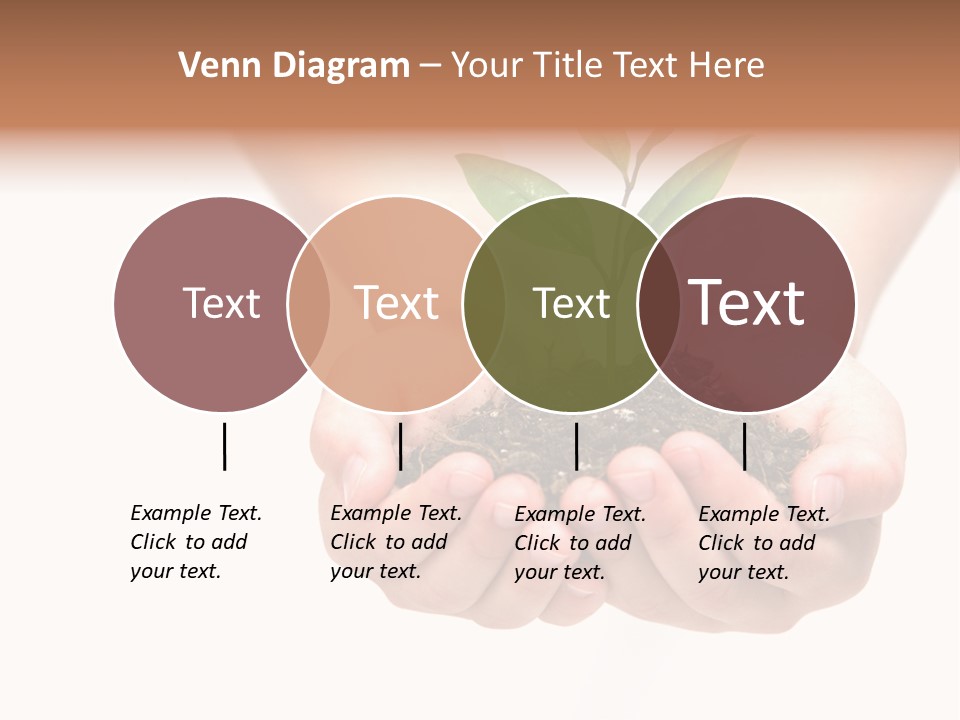 Venn Diagram – Your Title Text Here

Text

Text

Text

Text

Example Text. Click to add your text.

Example Text. Click to add your text.

Example Text. Click to add your text.

Example Text. Click to add your text.